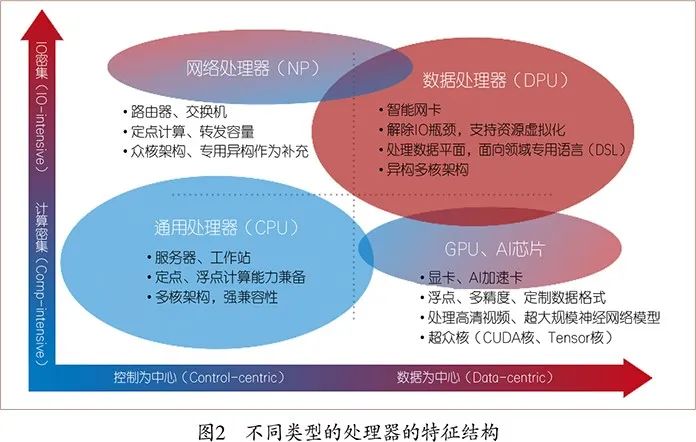 IO密集（IO-intensive）

计算密集（Comp-intensive）

网络处理器（NP）

• 路由器、交换机
• 定点计算、转发容量
• 众核架构、专用异构作为补充

数据处理器（DPU）

• 智能网卡
• 解除IO瓶颈，支持资源虚拟化
• 处理数据平面，面向领域专用语言（DSL）
• 异构多核架构

通用处理器（CPU）

• 服务器、工作站
• 定点、浮点计算能力兼备
• 多核架构，强兼容性

GPU、AI芯片

• 显卡、AI加速卡
• 浮点、多精度、定制数据格式
• 处理高清视频、超大规模神经网络模型
• 超众核（CUDA核、Tensor核）

控制为中心（Control-centric）

数据为中心（Data-centric）

图2　不同类型的处理器的特征结构